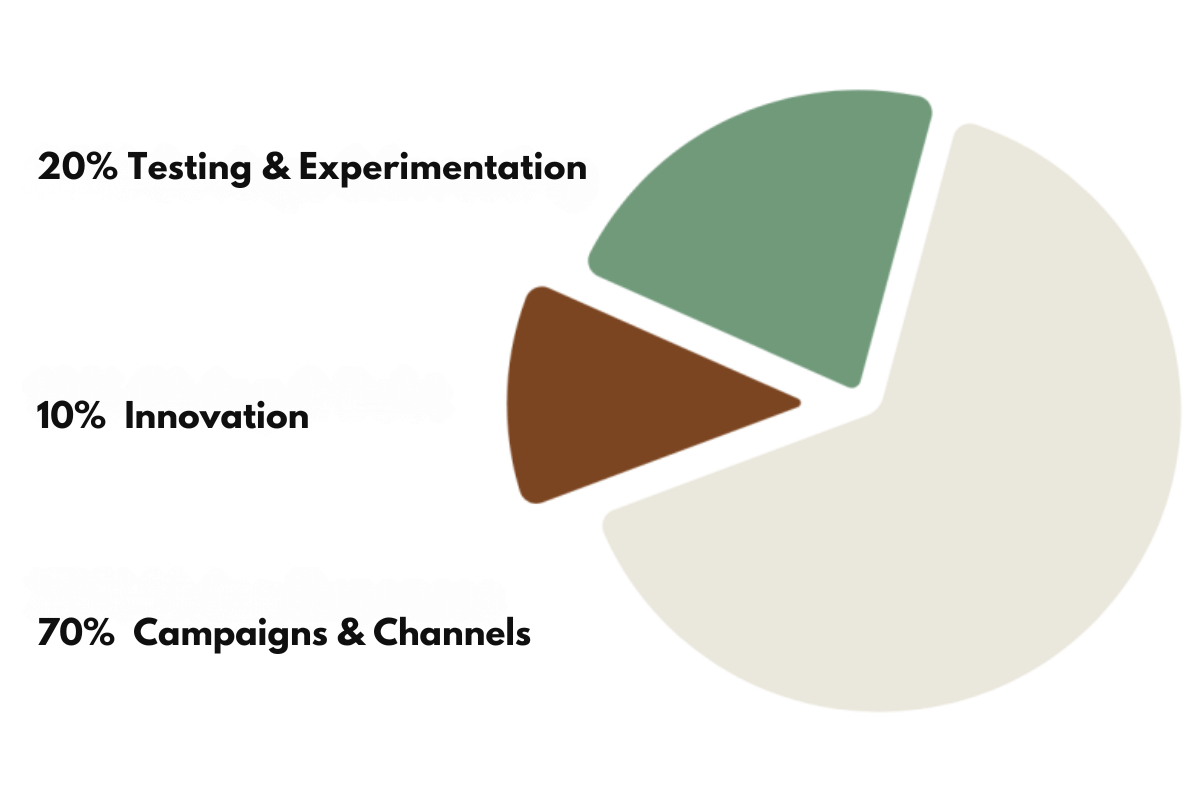 20% Testing & Experimentation

10%  Innovation

70%  Campaigns & Channels